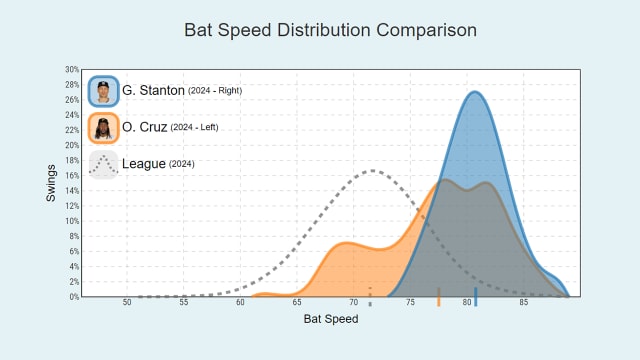 Bat Speed Distribution Comparison

G. Stanton (2024 - Right)
O. Cruz (2024 - Left)
League (2024)

Swings

30%
28%
26%
24%
22%
20%
18%
16%
14%
12%
10%
8%
6%
4%
2%
0%

50
55
60
65
70
75
80
85

Bat Speed